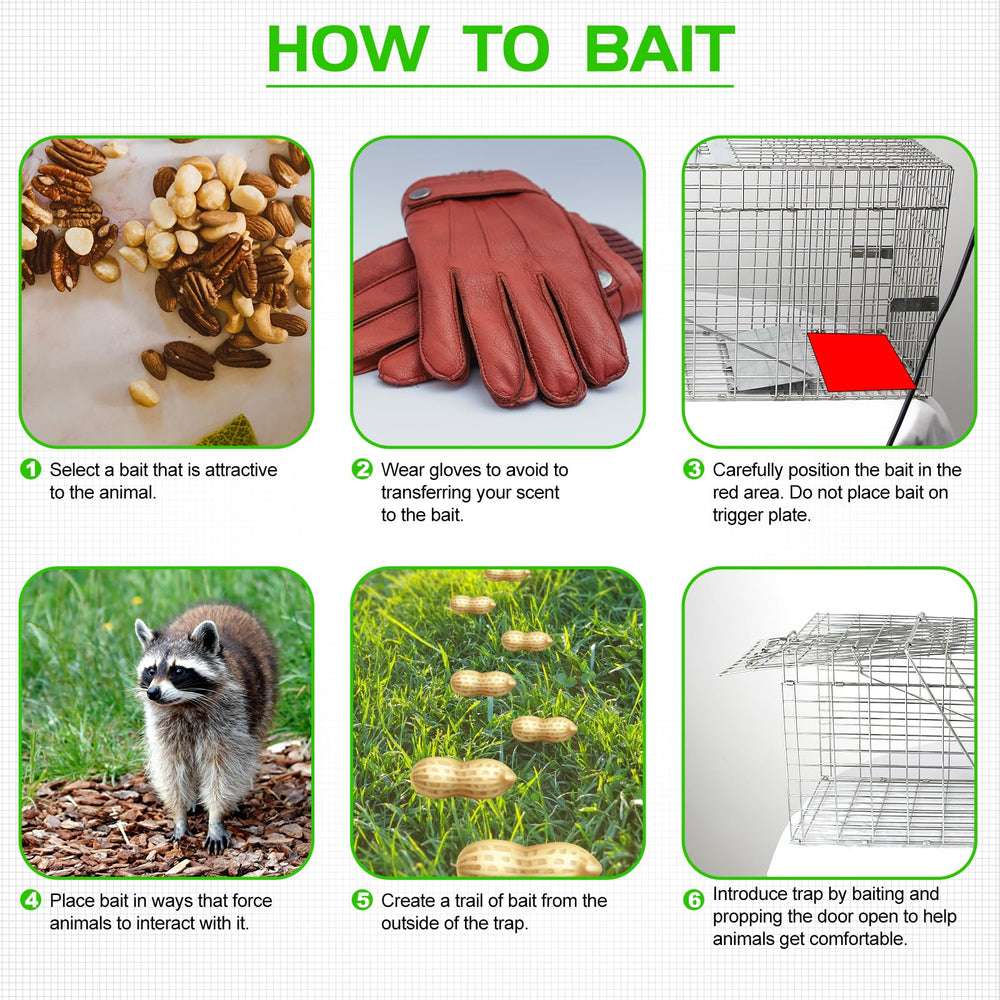 HOW TO BAIT

1 Select a bait that is attractive to the animal.

2 Wear gloves to avoid to transferring your scent to the bait.

3 Carefully position the bait in the red area. Do not place bait on trigger plate.

4 Place bait in ways that force animals to interact with it.

5 Create a trail of bait from the outside of the trap.

6 Introduce trap by baiting and propping the door open to help animals get comfortable.